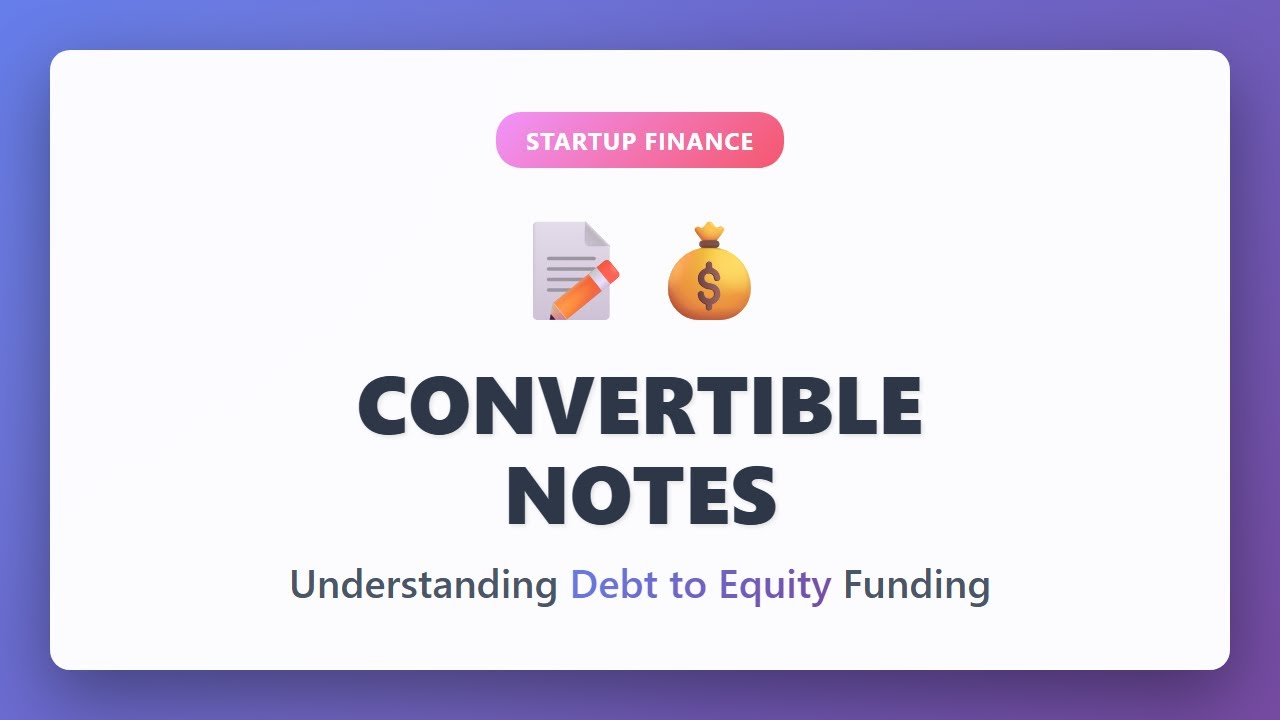 STARTUP FINANCE

$

CONVERTIBLE NOTES

Understanding Debt to Equity Funding